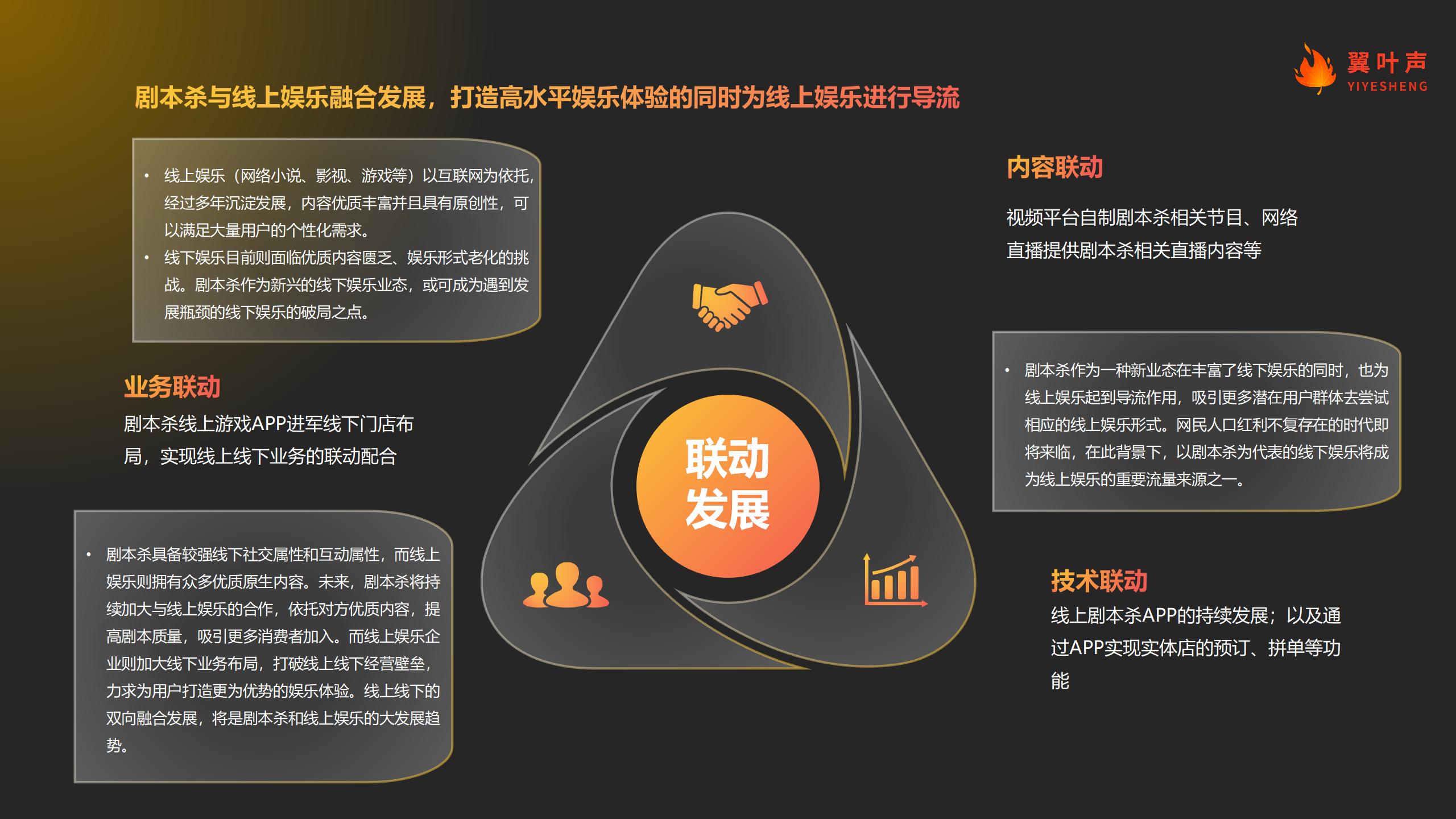 翼叶声
YIYESHENG

剧本杀与线上娱乐融合发展，打造高水平娱乐体验的同时为线上娱乐进行导流

• 线上娱乐（网络小说、影视、游戏等）以互联网为依托，经过多年沉淀发展，内容优质丰富并且具有原创性，可以满足大量用户的个性化需求。
• 线下娱乐目前则面临优质内容匮乏、娱乐形式老化的挑战。剧本杀作为新兴的线下娱乐业态，或可成为遇到发展瓶颈的线下娱乐的破局之点。

业务联动
剧本杀线上游戏APP进军线下门店布局，实现线上线下业务的联动配合

• 剧本杀具备较强线下社交属性和互动属性，而线上娱乐则拥有众多优质原生内容。未来，剧本杀将持续加大与线上娱乐的合作，依托对方优质内容，提高剧本质量，吸引更多消费者加入。而线上娱乐企业则加大线下业务布局，打破线上线下经营壁垒，力求为用户打造更为优势的娱乐体验。线上线下的双向融合发展，将是剧本杀和线上娱乐的大发展趋势。

联动发展

内容联动
视频平台自制剧本杀相关节目、网络直播提供剧本杀相关直播内容等

• 剧本杀作为一种新业态在丰富了线下娱乐的同时，也为线上娱乐起到导流作用，吸引更多潜在用户群体去尝试相应的线上娱乐形式。网民人口红利不复存在的时代即将来临，在此背景下，以剧本杀为代表的线下娱乐将成为线上娱乐的重要流量来源之一。

技术联动
线上剧本杀APP的持续发展；以及通过APP实现实体店的预订、拼单等功能